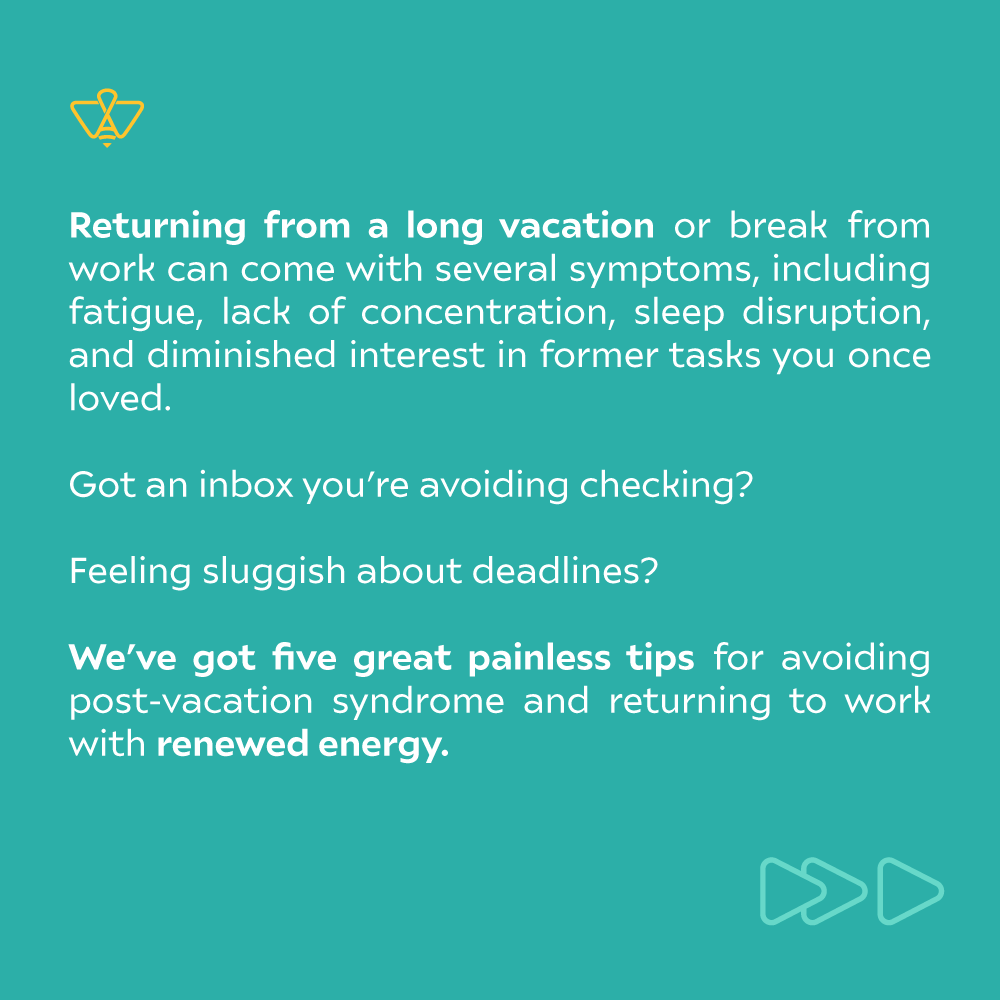 Returning from a long vacation or break from work can come with several symptoms, including fatigue, lack of concentration, sleep disruption, and diminished interest in former tasks you once loved.

Got an inbox you're avoiding checking?

Feeling sluggish about deadlines?

We've got five great painless tips for avoiding post-vacation syndrome and returning to work with renewed energy.